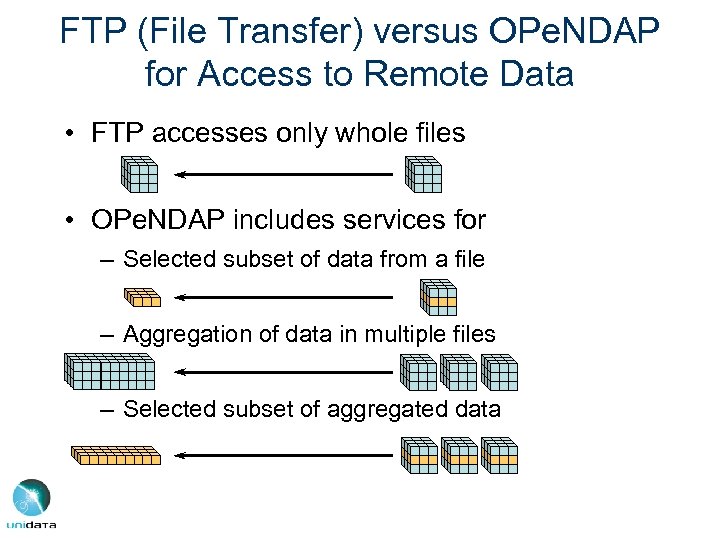 FTP (File Transfer) versus OPeNDAP for Access to Remote Data

• FTP accesses only whole files

• OPeNDAP includes services for
– Selected subset of data from a file
– Aggregation of data in multiple files
– Selected subset of aggregated data

unidata